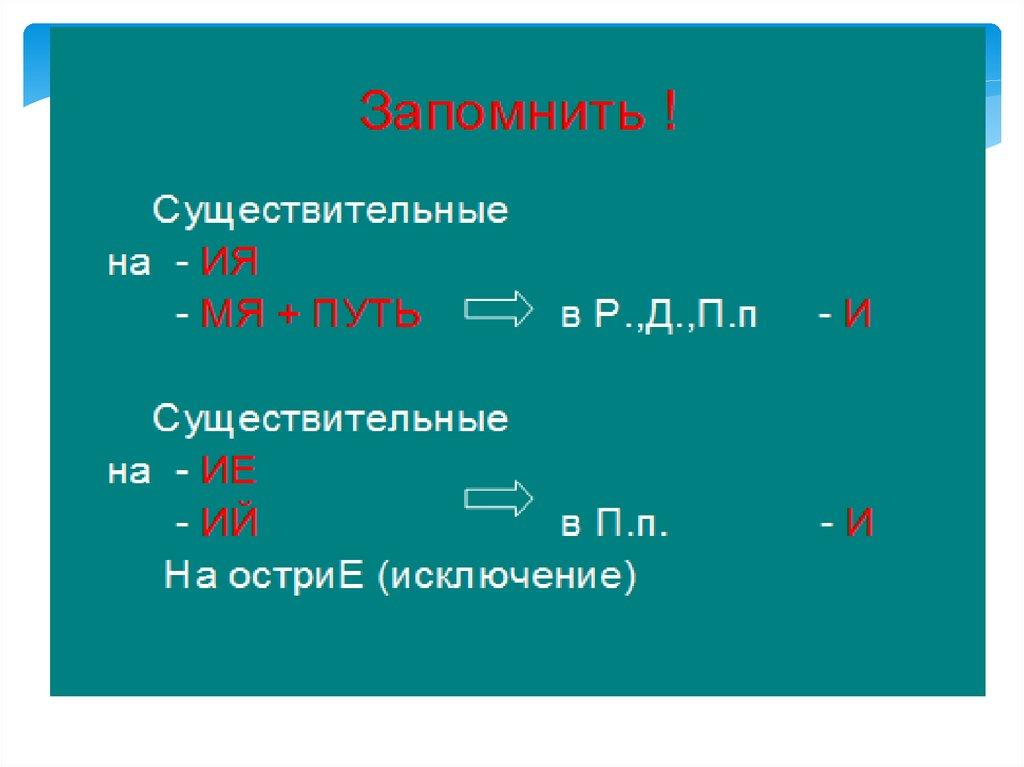 Запомнить !

Существительные
на - ИЯ
- МЯ + ПУТЬ в Р.,Д.,П.п - И

Существительные
на - ИЕ
- ИЙ в П.п. - И
На остриЕ (исключение)